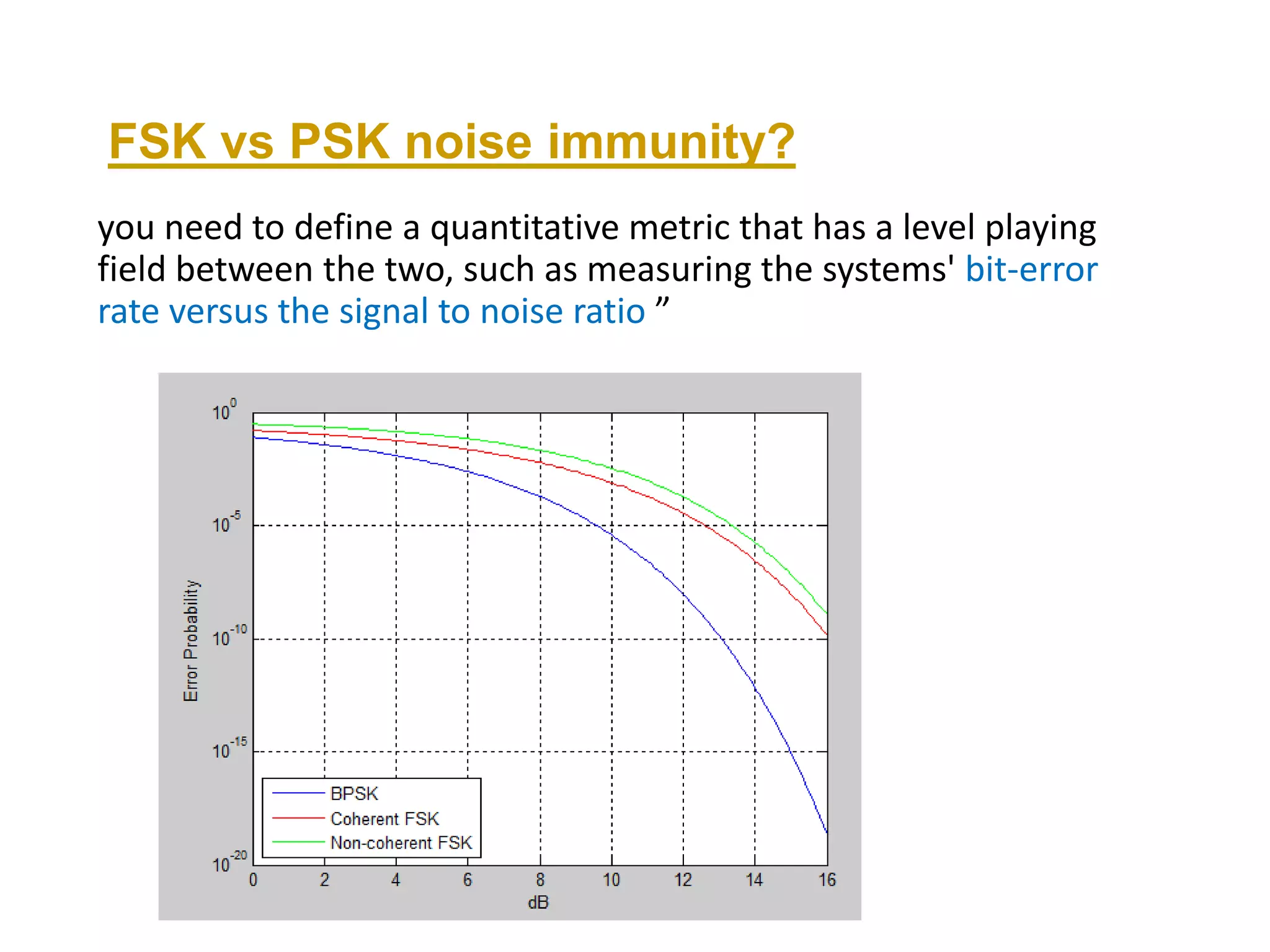 FSK vs PSK noise immunity?

you need to define a quantitative metric that has a level playing field between the two, such as measuring the systems' bit-error rate versus the signal to noise ratio ”

$10^{0}$

$10^{-5}$

$10^{-10}$

$10^{-15}$

$10^{-20}$

Error Probability

BPSK
Coherent FSK
Non-coherent FSK

0 2 4 6 8 10 12 14 16

dB